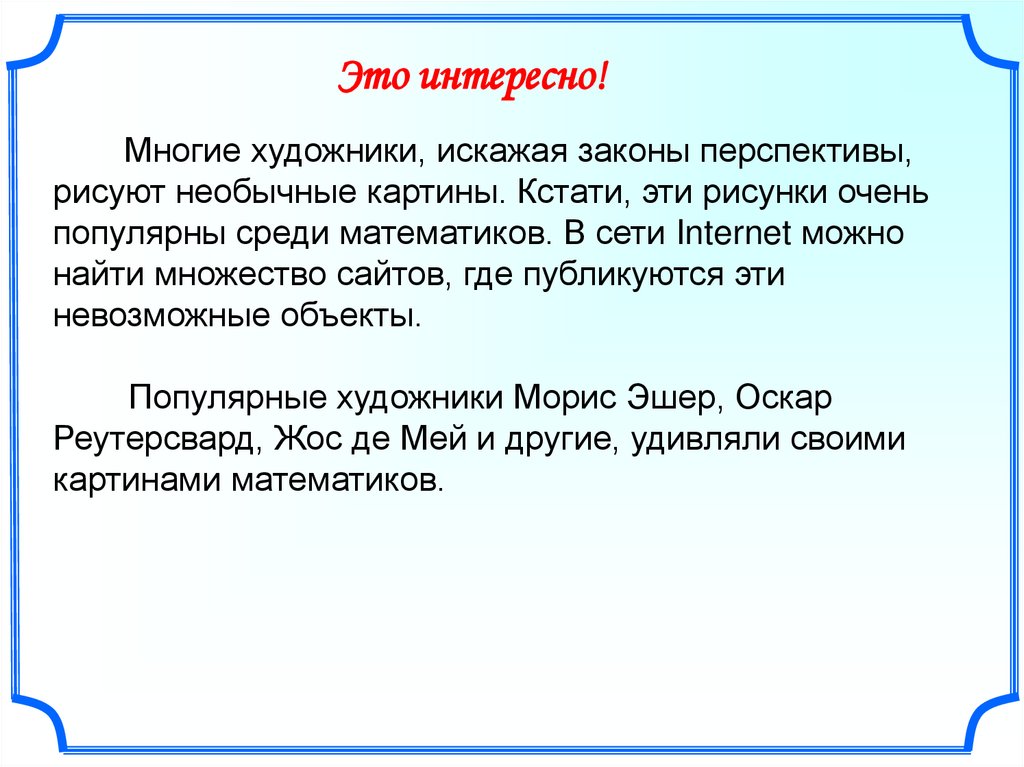 Это интересно!

Многие художники, искажая законы перспективы, рисуют необычные картины. Кстати, эти рисунки очень популярны среди математиков. В сети Internet можно найти множество сайтов, где публикуются эти невозможные объекты.

Популярные художники Морис Эшер, Оскар Реутерсвард, Жос де Мей и другие, удивляли своими картинами математиков.